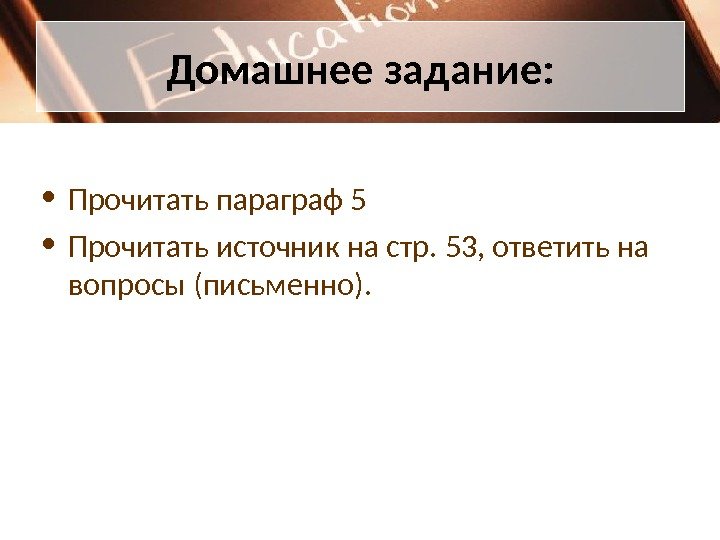 Education

Домашнее задание:

• Прочитать параграф 5
• Прочитать источник на стр. 53, ответить на вопросы (письменно).